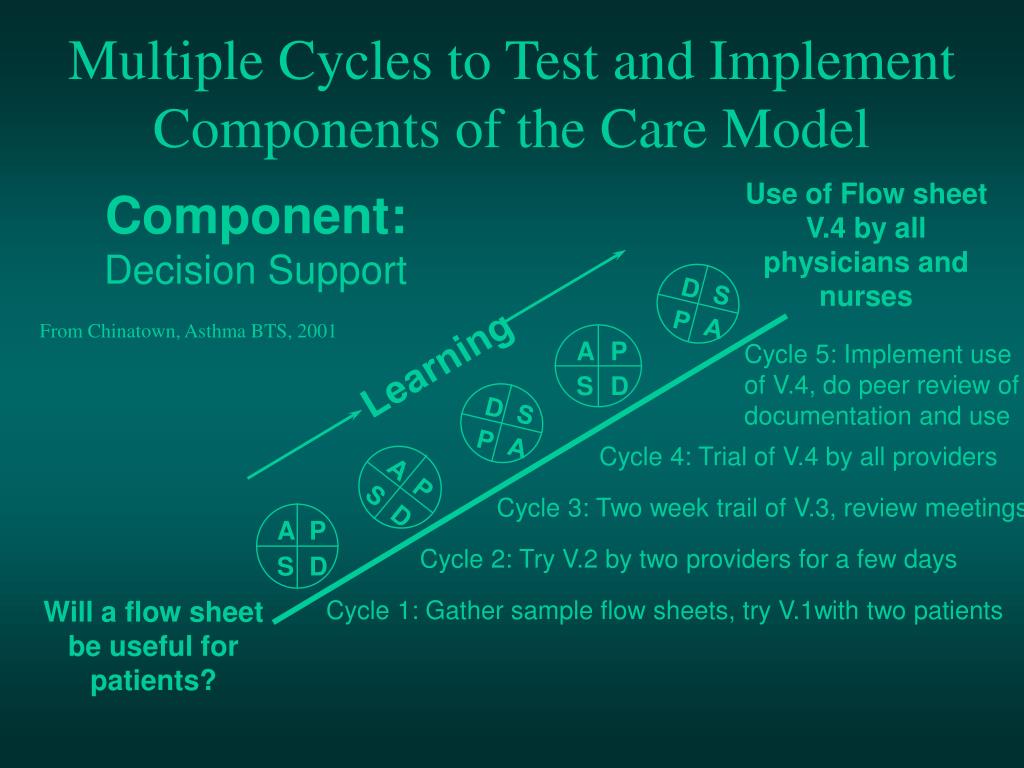 Multiple Cycles to Test and Implement Components of the Care Model

Component:
Decision Support

From Chinatown, Asthma BTS, 2001

Use of Flow sheet V.4 by all physicians and nurses

Learning

D S
P A

A P
S D

D S
P A

A P
S D

A P
S D

Cycle 5: Implement use of V.4, do peer review of documentation and use

Cycle 4: Trial of V.4 by all providers

Cycle 3: Two week trail of V.3, review meetings

Cycle 2: Try V.2 by two providers for a few days

Cycle 1: Gather sample flow sheets, try V.1with two patients

Will a flow sheet be useful for patients?